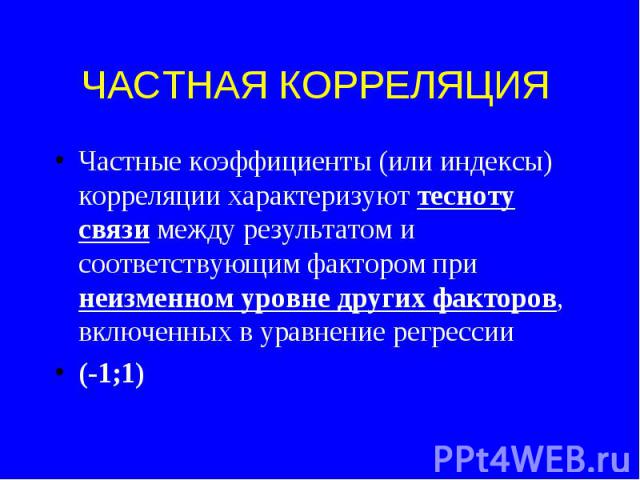 ЧАСТНАЯ КОРРЕЛЯЦИЯ

• Частные коэффициенты (или индексы) корреляции характеризуют тесноту связи между результатом и соответствующим фактором при неизменном уровне других факторов, включенных в уравнение регрессии

• (-1;1)

PPt4WEB.ru